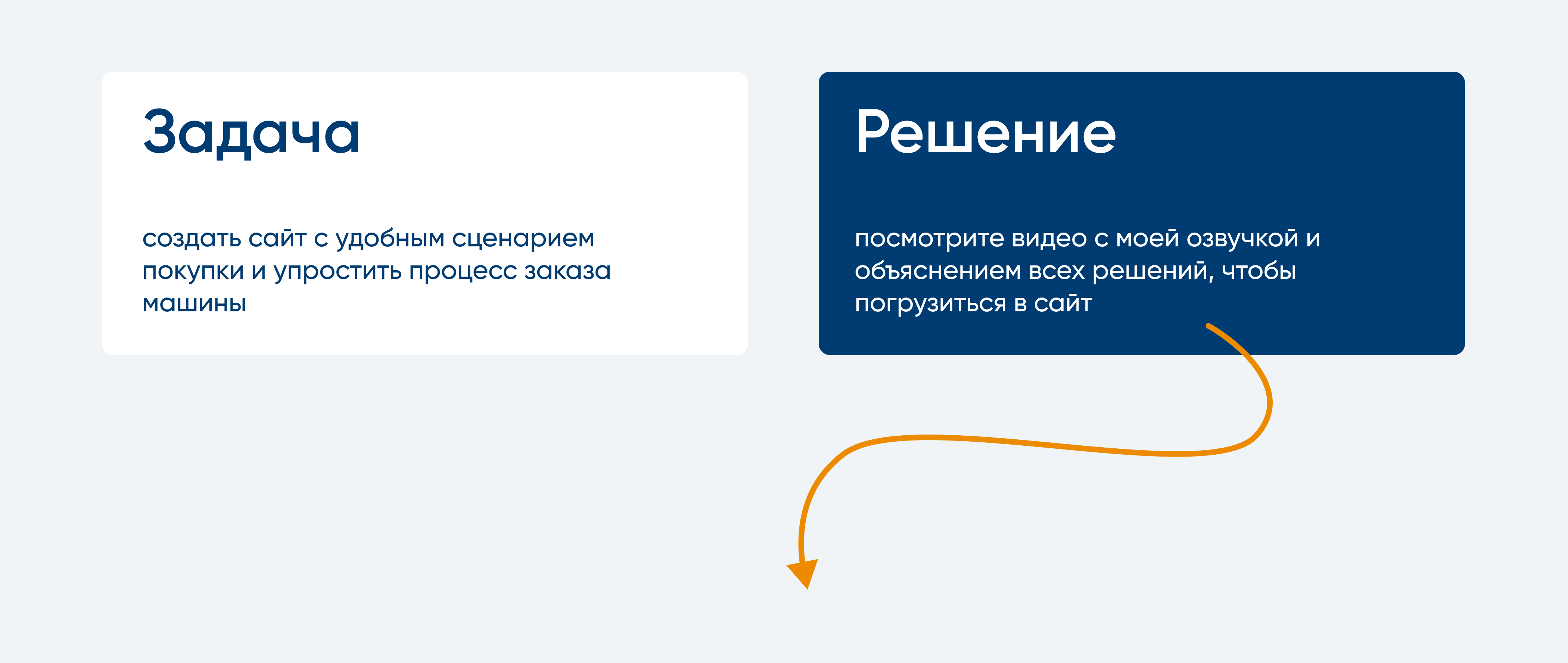 Задача

создать сайт с удобным сценарием покупки и упростить процесс заказа машины

Решение

посмотрите видео с моей озвучкой и объяснением всех решений, чтобы погрузиться в сайт